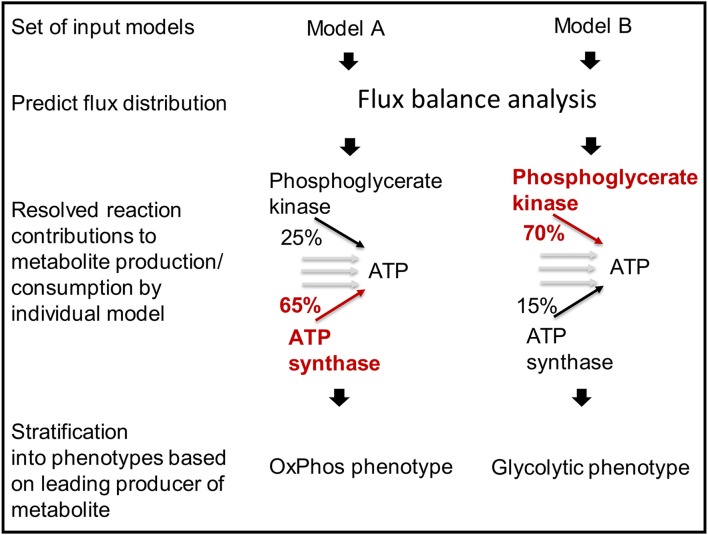 Set of input models

Model A

Model B

Predict flux distribution

Flux balance analysis

Resolved reaction contributions to metabolite production/ consumption by individual model

Phosphoglycerate kinase

25%

ATP

65%

ATP synthase

Phosphoglycerate kinase

70%

ATP

15%

ATP synthase

Stratification into phenotypes based on leading producer of metabolite

OxPhos phenotype

Glycolytic phenotype